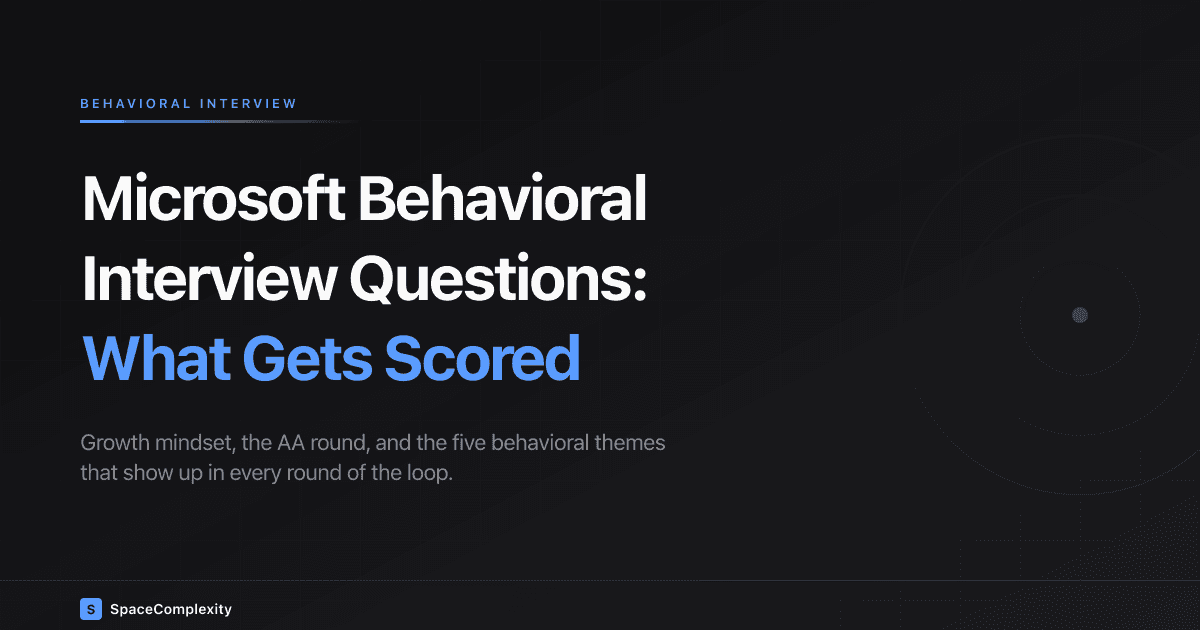 BEHAVIORAL INTERVIEW

Microsoft Behavioral Interview Questions: What Gets Scored

Growth mindset, the AA round, and the five behavioral themes that show up in every round of the loop.

S SpaceComplexity